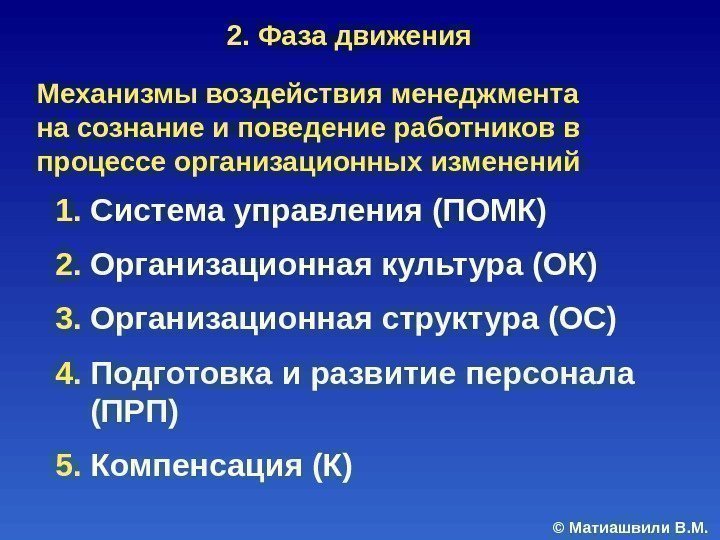 2. Фаза движения

Механизмы воздействия менеджмента на сознание и поведение работников в процессе организационных изменений

1. Система управления (ПОМК)

2. Организационная культура (ОК)

3. Организационная структура (ОС)

4. Подготовка и развитие персонала (ПРП)

5. Компенсация (К)

© Матиашвили В.М.